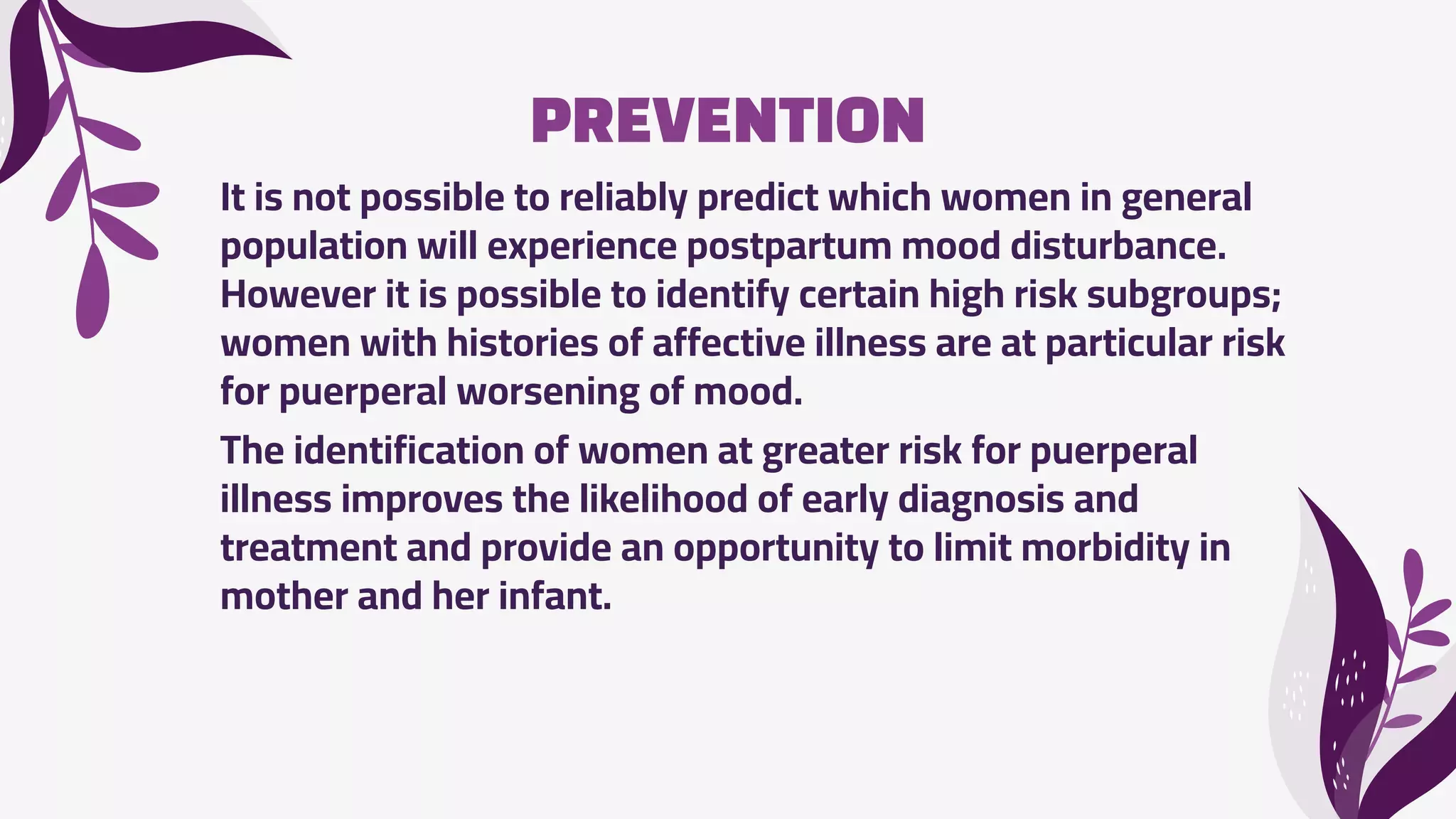 PREVENTION

It is not possible to reliably predict which women in general population will experience postpartum mood disturbance. However it is possible to identify certain high risk subgroups; women with histories of affective illness are at particular risk for puerperal worsening of mood.

The identification of women at greater risk for puerperal illness improves the likelihood of early diagnosis and treatment and provide an opportunity to limit morbidity in mother and her infant.